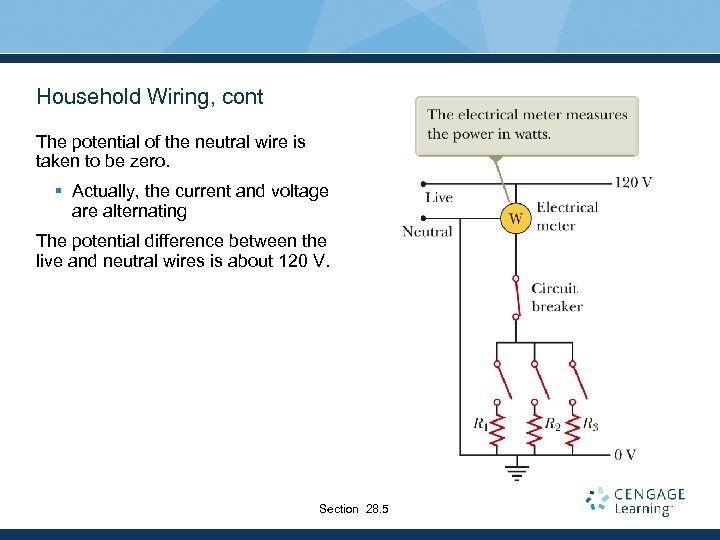 Household Wiring, cont

The potential of the neutral wire is taken to be zero.

▪ Actually, the current and voltage are alternating

The potential difference between the live and neutral wires is about 120 V.

The electrical meter measures the power in watts.

120 V

Live

Neutral

W

Electrical meter

Circuit breaker

$R_1$

$R_2$

$R_3$

0 V

Section 28.5

CENGAGE Learning